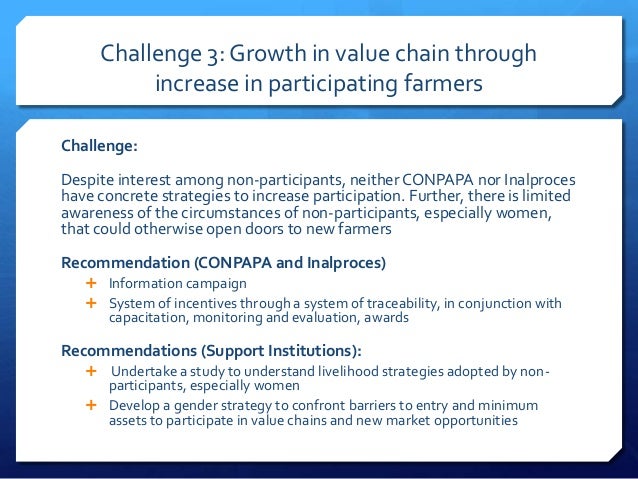 Challenge 3: Growth in value chain through increase in participating farmers

Challenge:

Despite interest among non-participants, neither CONPAPA nor Inalproces have concrete strategies to increase participation. Further, there is limited awareness of the circumstances of non-participants, especially women, that could otherwise open doors to new farmers

Recommendation (CONPAPA and Inalproces)

+ Information campaign
+ System of incentives through a system of traceability, in conjunction with capacitation, monitoring and evaluation, awards

Recommendations (Support Institutions):

+ Undertake a study to understand livelihood strategies adopted by non-participants, especially women
+ Develop a gender strategy to confront barriers to entry and minimum assets to participate in value chains and new market opportunities